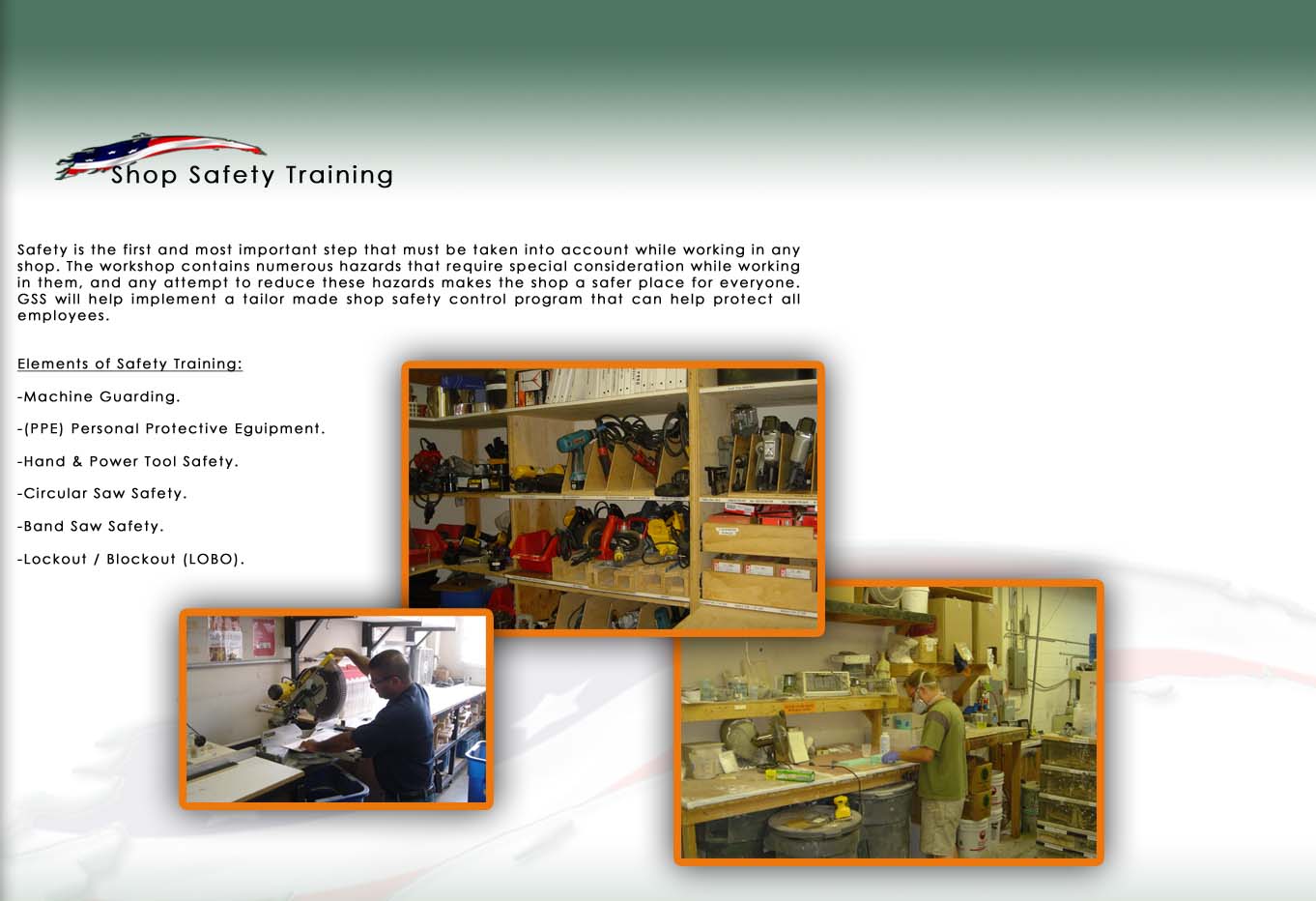 Shop Safety Training

Safety is the first and most important step that must be taken into account while working in any shop. The workshop contains numerous hazards that require special consideration while working in them, and any attempt to reduce these hazards makes the shop a safer place for everyone. GSS will help implement a tailor made shop safety control program that can help protect all employees.

Elements of Safety Training:

-Machine Guarding.

-(PPE) Personal Protective Eguipment.

-Hand & Power Tool Safety.

-Circular Saw Safety.

-Band Saw Safety.

-Lockout / Blockout (LOBO).